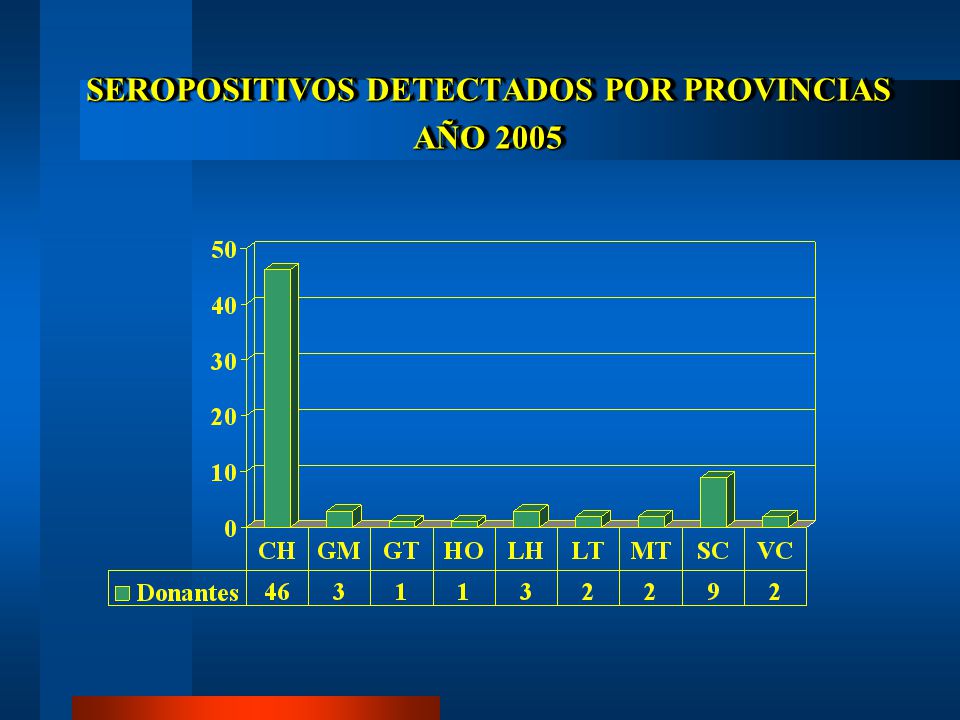 SEROPOSITIVOS DETECTADOS POR PROVINCIAS
AÑO 2005

50
40
30
20
10
0

| | CH | GM | GT | HO | LH | LT | MT | SC | VC |
|---|---|---|---|---|---|---|---|---|---|
| Donantes | 46 | 3 | 1 | 1 | 3 | 2 | 2 | 9 | 2 |